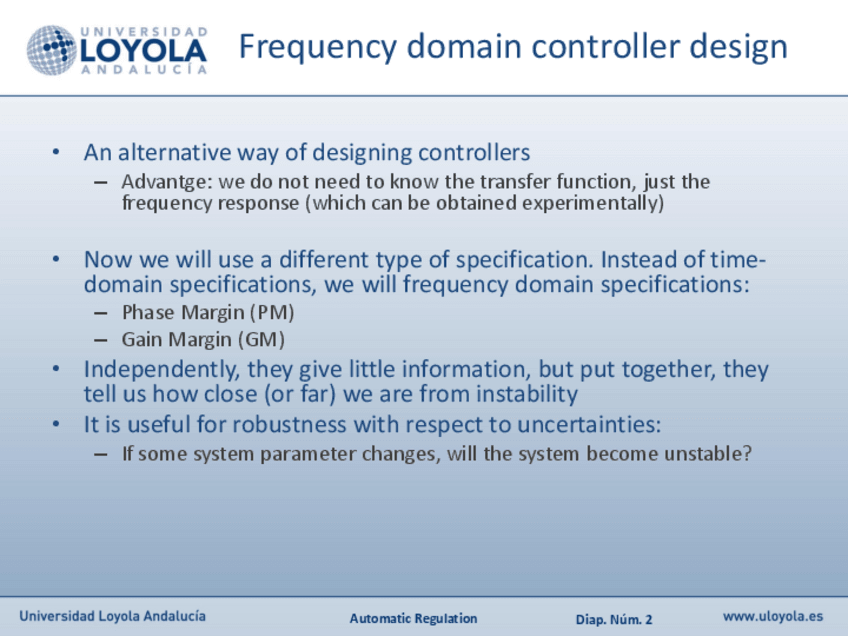 UNIVERSIDAD LOYOLA ANDALUCÍA

Frequency domain controller design

• An alternative way of designing controllers
– Advantge: we do not need to know the transfer function, just the frequency response (which can be obtained experimentally)

• Now we will use a different type of specification. Instead of time-domain specifications, we will frequency domain specifications:
– Phase Margin (PM)
– Gain Margin (GM)
• Independently, they give little information, but put together, they tell us how close (or far) we are from instability
• It is useful for robustness with respect to uncertainties:
– If some system parameter changes, will the system become unstable?

Universidad Loyola Andalucía
Automatic Regulation
Diap. Núm. 2
www.uloyola.es